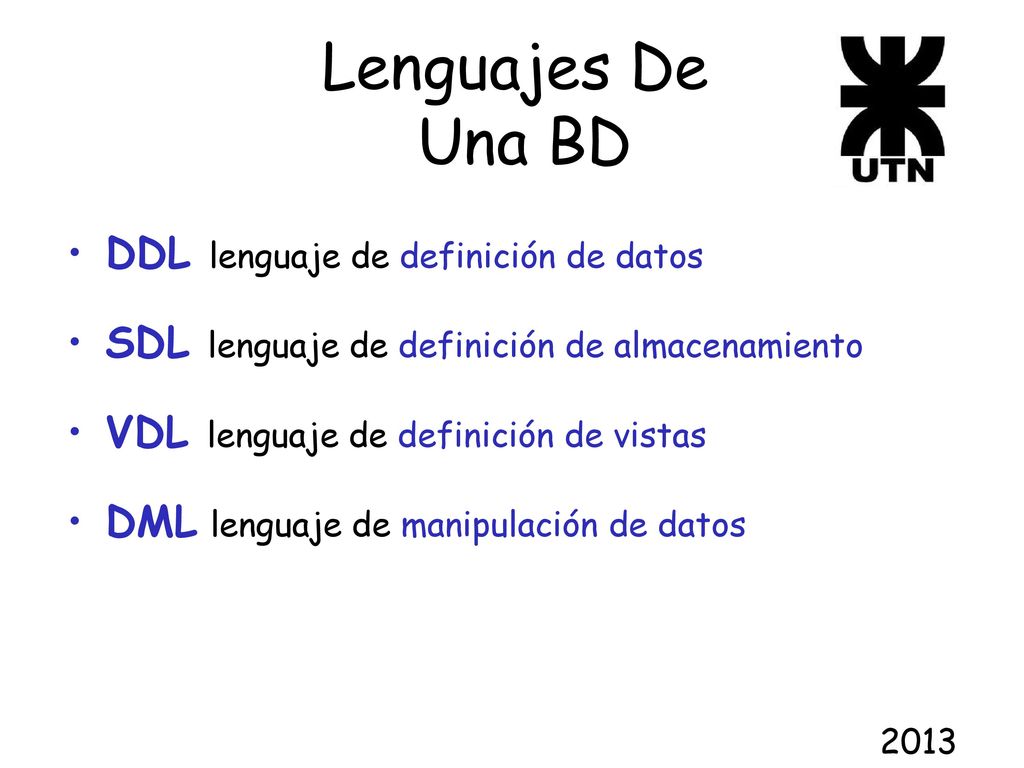 Lenguajes De
Una BD

UTN

• DDL lenguaje de definición de datos

• SDL lenguaje de definición de almacenamiento

• VDL lenguaje de definición de vistas

• DML lenguaje de manipulación de datos

2013